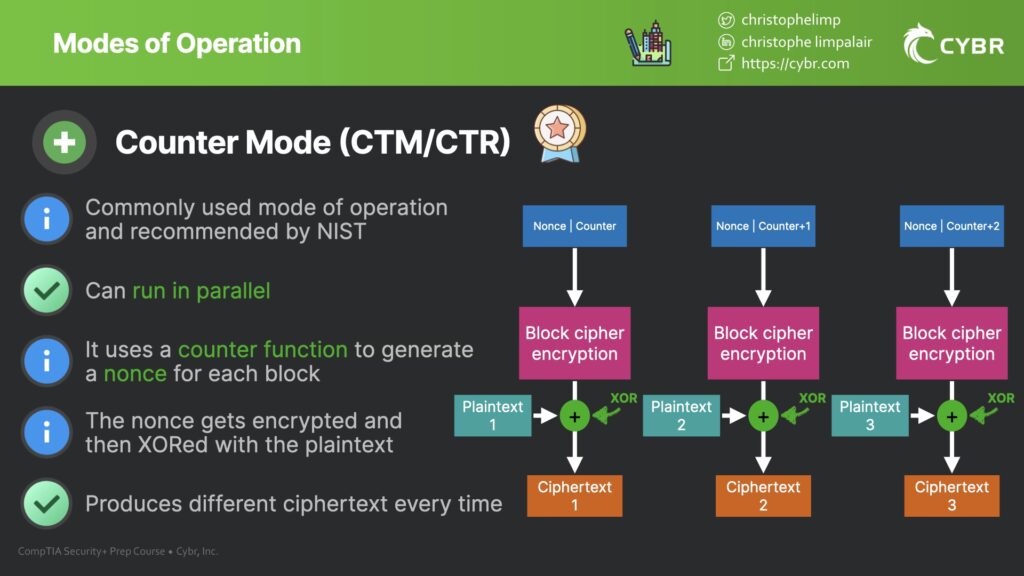 Modes of Operation

christophelimp
christophe limpalair
https://cybr.com

CYBR

Counter Mode (CTM/CTR)

Commonly used mode of operation and recommended by NIST

Can run in parallel

It uses a counter function to generate a nonce for each block

The nonce gets encrypted and then XORed with the plaintext

Produces different ciphertext every time

Nonce | Counter
Block cipher encryption
Plaintext 1
+
XOR
Ciphertext 1

Nonce | Counter+1
Block cipher encryption
Plaintext 2
+
XOR
Ciphertext 2

Nonce | Counter+2
Block cipher encryption
Plaintext 3
+
XOR
Ciphertext 3

CompTIA Security+ Prep Course • Cybr, Inc.